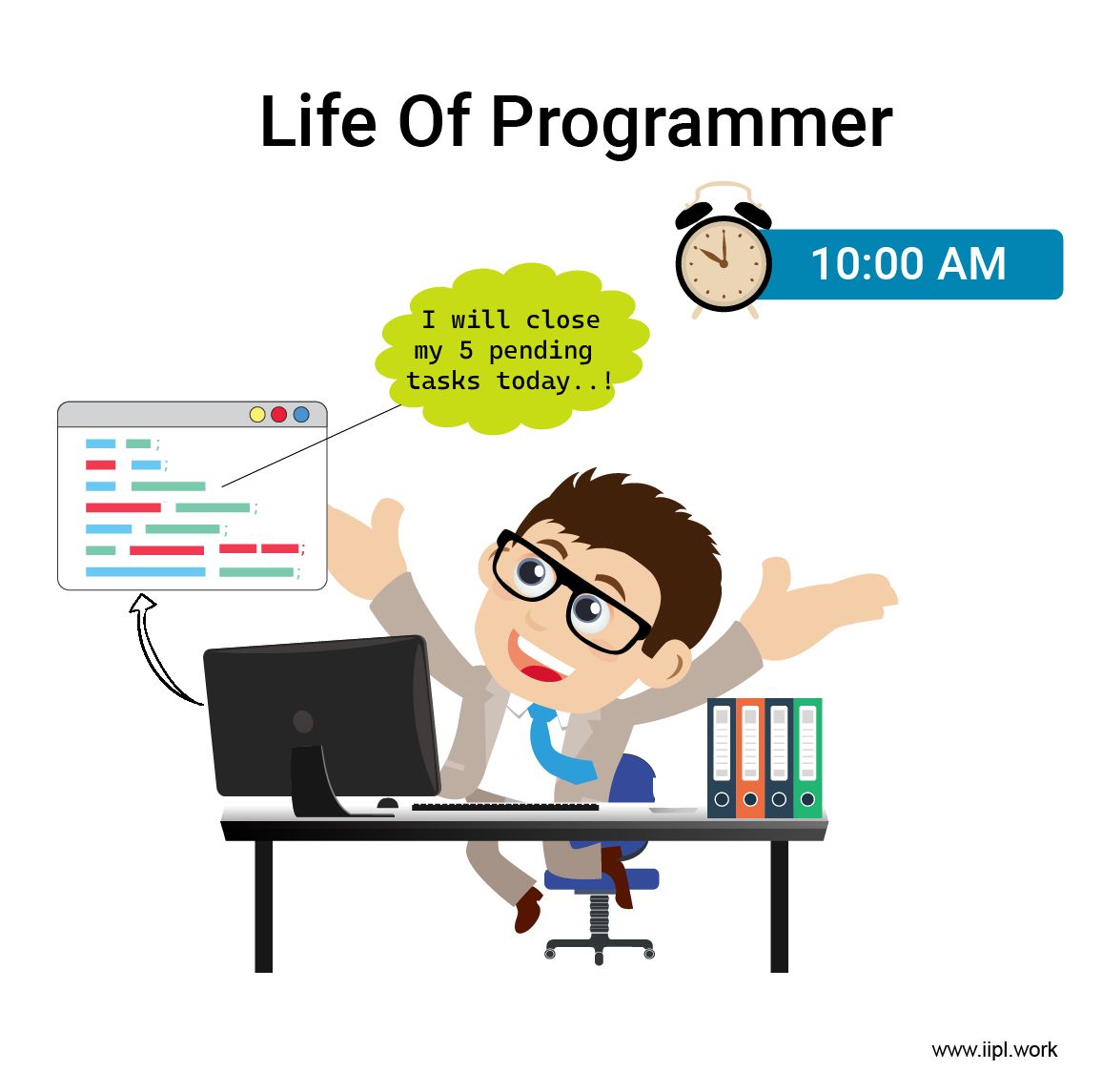 Life Of Programmer

10:00 AM

I will close my 5 pending tasks today..!

www.iipl.work